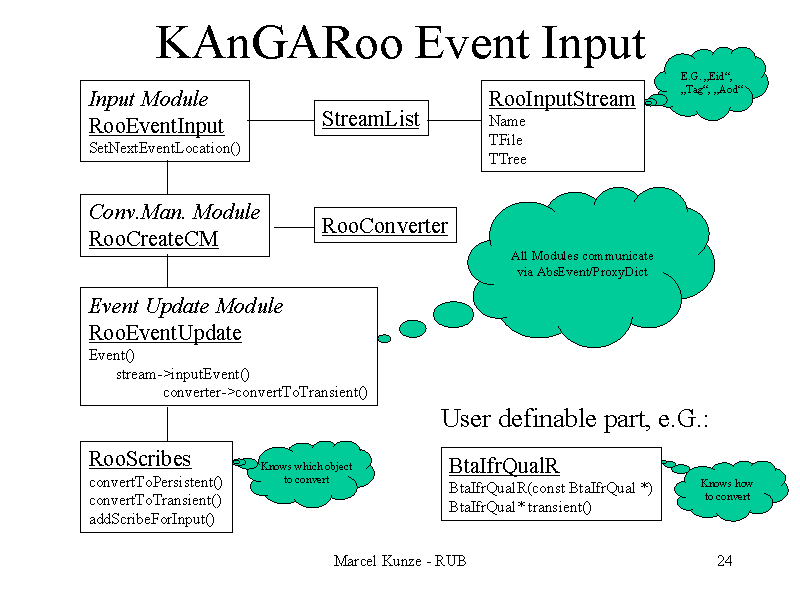 KAnGARoo Event Input

Input Module
RooEventInput
SetNextEventLocation()

StreamList

RooInputStream
Name
TFile
TTree

E.G. „Eid“, „Tag“, „Aod“

Conv.Man. Module
RooCreateCM

RooConverter

All Modules communicate via AbsEvent/ProxyDict

Event Update Module
RooEventUpdate
Event()
stream->inputEvent()
converter->convertToTransient()

User definable part, e.G.:

RooScribes
convertToPersistent()
convertToTransient()
addScribeForInput()

Knows which object to convert

BtaIfrQualR
BtaIfrQualR(const BtaIfrQual *)
BtaIfrQual * transient()

Knows how to convert

Marcel Kunze - RUB

24